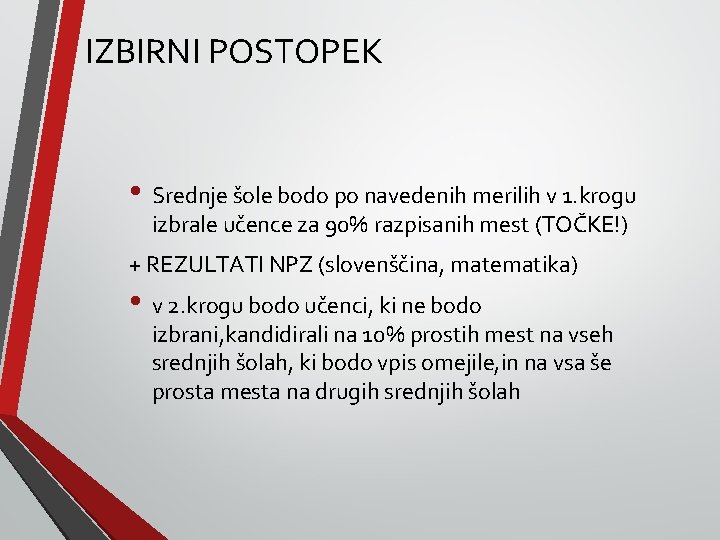 IZBIRNI POSTOPEK

• Srednje šole bodo po navedenih merilih v 1.krogu izbrale učence za 90% razpisanih mest (TOČKE!)

+ REZULTATI NPZ (slovenščina, matematika)

• v 2.krogu bodo učenci, ki ne bodo izbrani,kandidirali na 10% prostih mest na vseh srednjih šolah, ki bodo vpis omejile,in na vsa še prosta mesta na drugih srednjih šolah